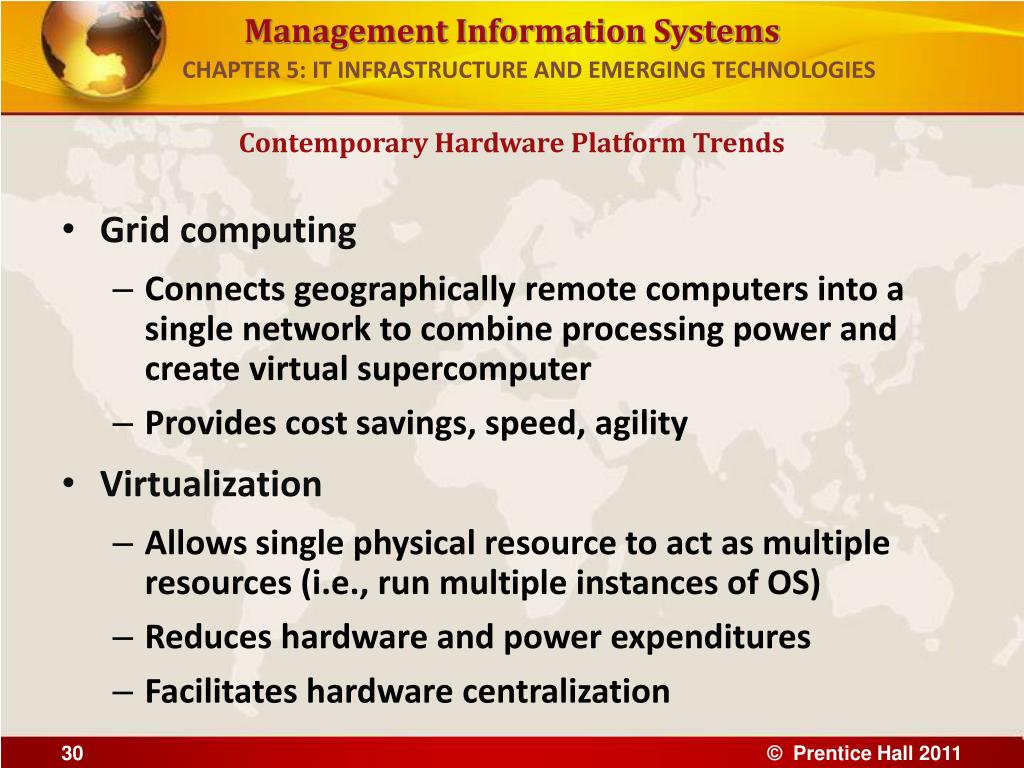 Management Information Systems
CHAPTER 5: IT INFRASTRUCTURE AND EMERGING TECHNOLOGIES

Contemporary Hardware Platform Trends

• Grid computing
– Connects geographically remote computers into a single network to combine processing power and create virtual supercomputer
– Provides cost savings, speed, agility
• Virtualization
– Allows single physical resource to act as multiple resources (i.e., run multiple instances of OS)
– Reduces hardware and power expenditures
– Facilitates hardware centralization

30

© Prentice Hall 2011